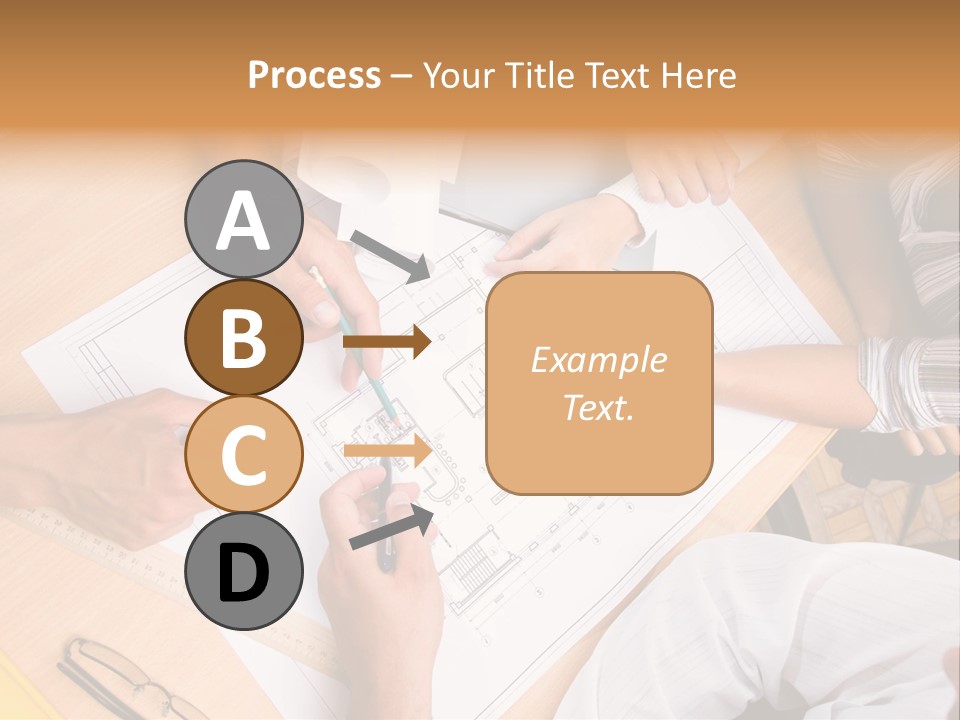 Process – Your Title Text Here

A

B

C

D

Example Text.